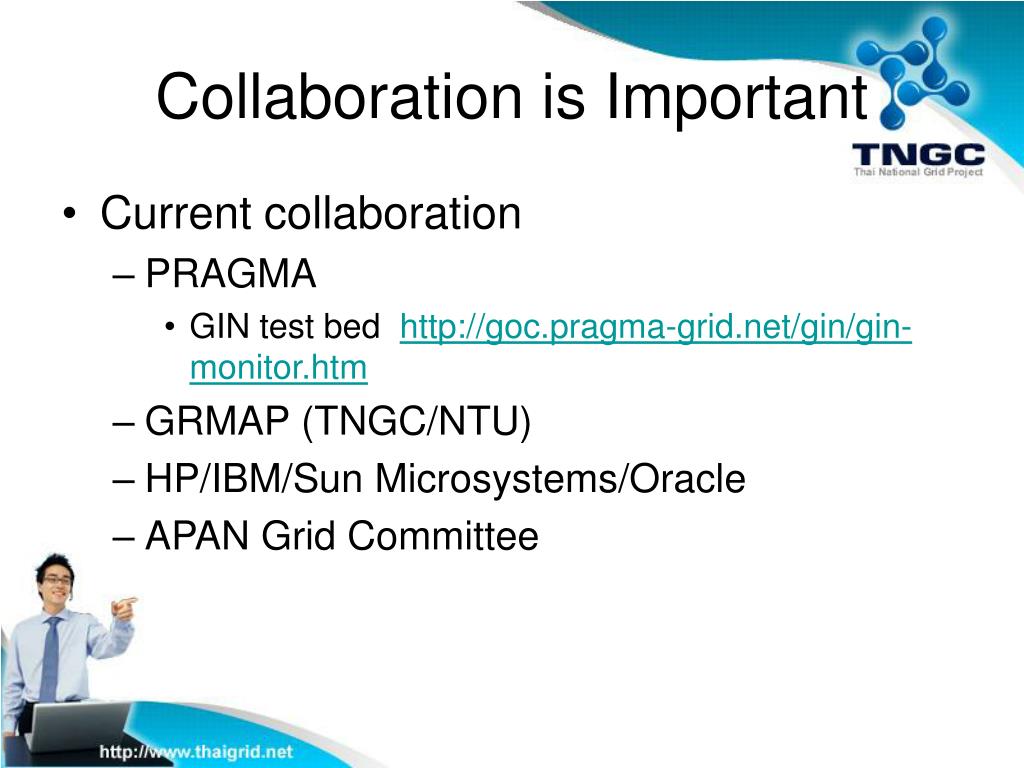 Collaboration is Important

TNGC
Thai National Grid Project

• Current collaboration
– PRAGMA
• GIN test bed http://goc.pragma-grid.net/gin/gin-monitor.htm
– GRMAP (TNGC/NTU)
– HP/IBM/Sun Microsystems/Oracle
– APAN Grid Committee

http://www.thaigrid.net